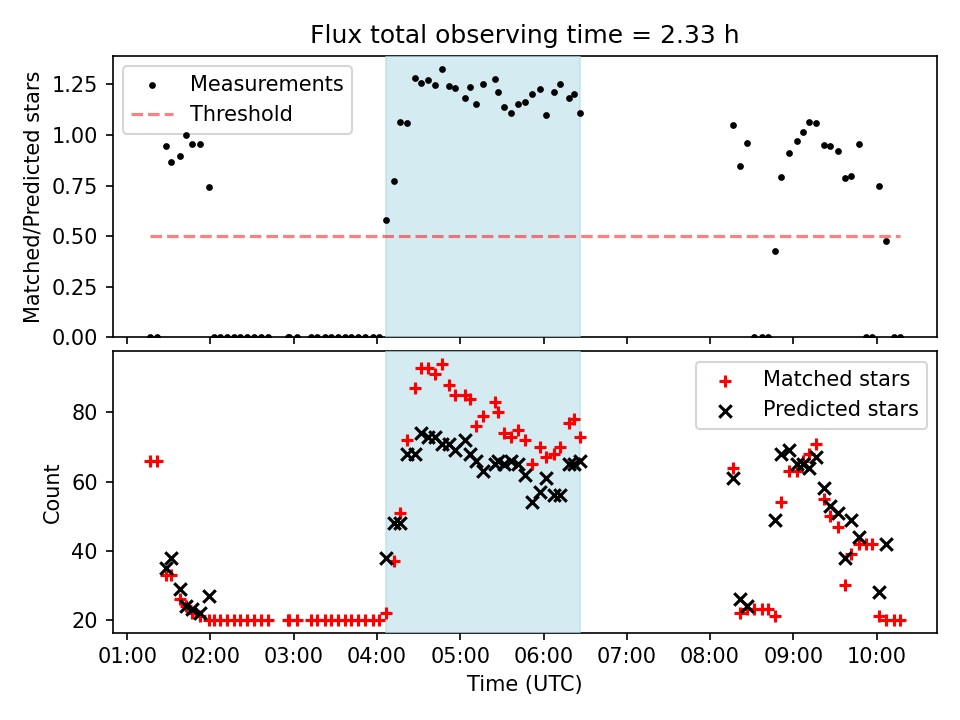 Flux total observing time = 2.33 h

Measurements
Threshold

Matched/Predicted stars

1.25
1.00
0.75
0.50
0.25
0.00

Matched stars
Predicted stars

Count

80
60
40
20

01:00 02:00 03:00 04:00 05:00 06:00 07:00 08:00 09:00 10:00

Time (UTC)